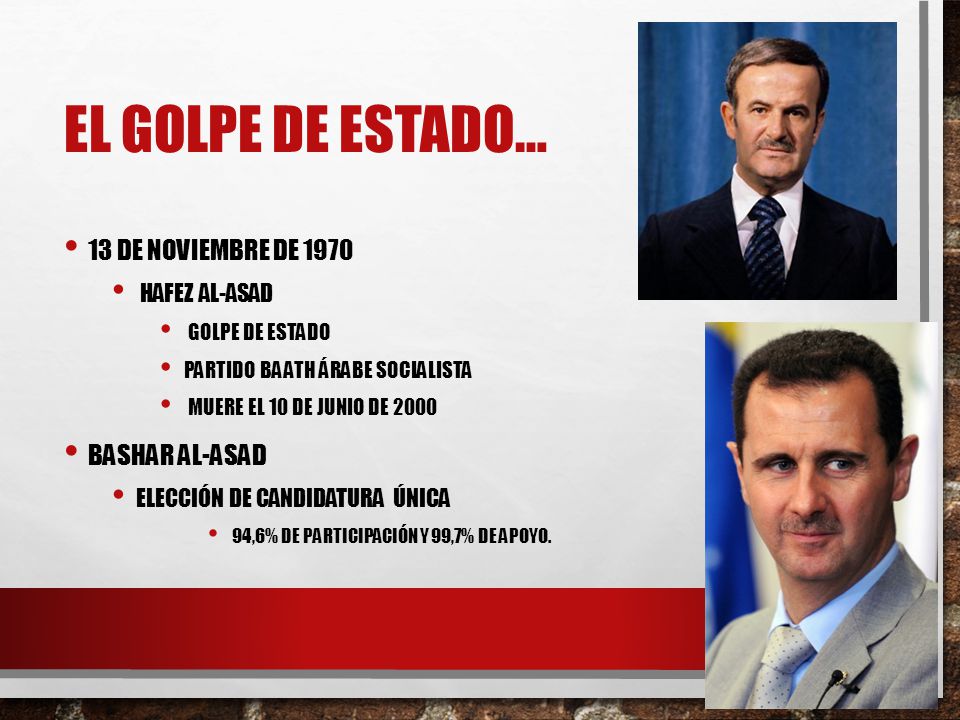 EL GOLPE DE ESTADO…

• 13 DE NOVIEMBRE DE 1970
  • HAFEZ AL-ASAD
    • GOLPE DE ESTADO
    • PARTIDO BAATH ÁRABE SOCIALISTA
    • MUERE EL 10 DE JUNIO DE 2000
• BASHAR AL-ASAD
  • ELECCIÓN DE CANDIDATURA ÚNICA
    • 94,6% DE PARTICIPACIÓN Y 99,7% DE APOYO.